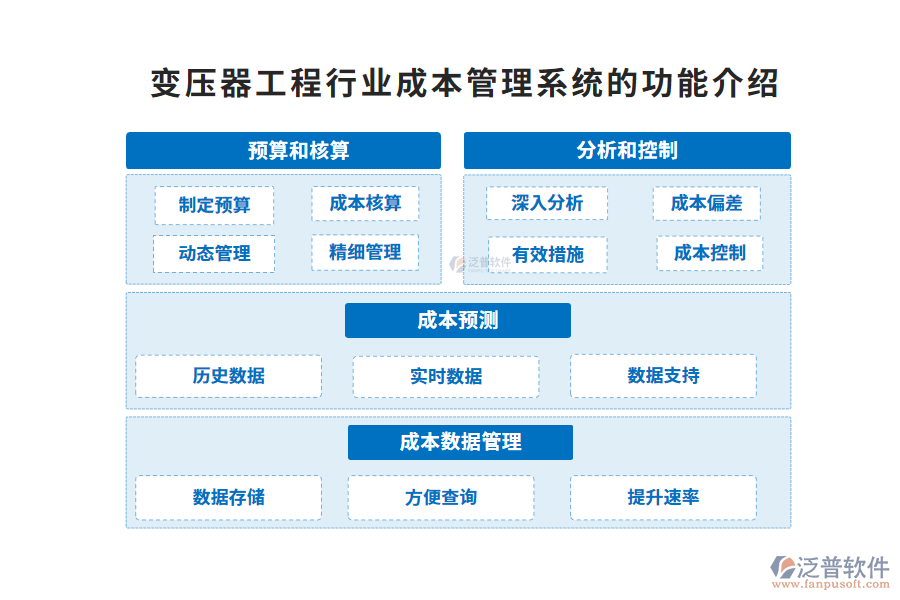 变压器工程行业成本管理系统的功能介绍

预算和核算

制定预算
成本核算
动态管理
精细管理

分析和控制

深入分析
成本偏差
有效措施
成本控制

泛普软件

成本预测

历史数据
实时数据
数据支持

成本数据管理

数据存储
方便查询
提升速率

泛普软件
www.fanpusoft.com